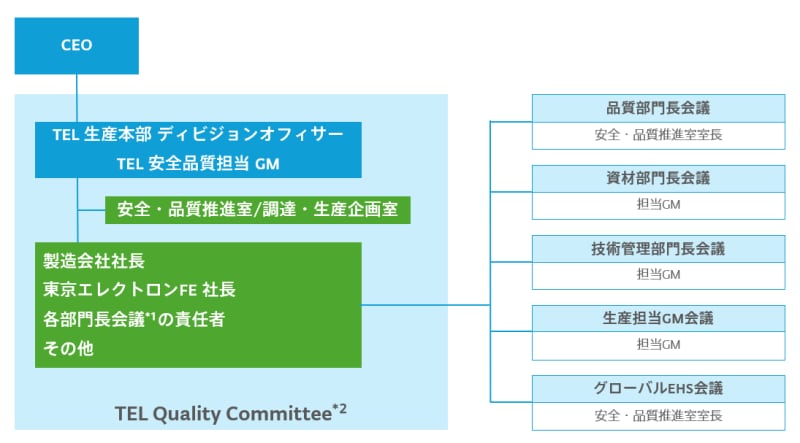 CEO

TEL 生産本部 ディビジョンオフィサー
TEL 安全品質担当 GM

安全・品質推進室/調達・生産企画室

製造会社社長
東京エレクトロンFE 社長
各部門長会議$^{*1}$の責任者
その他

TEL Quality Committee$^{*2}$

品質部門長会議
安全・品質推進室室長

資材部門長会議
担当GM

技術管理部門長会議
担当GM

生産担当GM会議
担当GM

グローバルEHS会議
安全・品質推進室室長